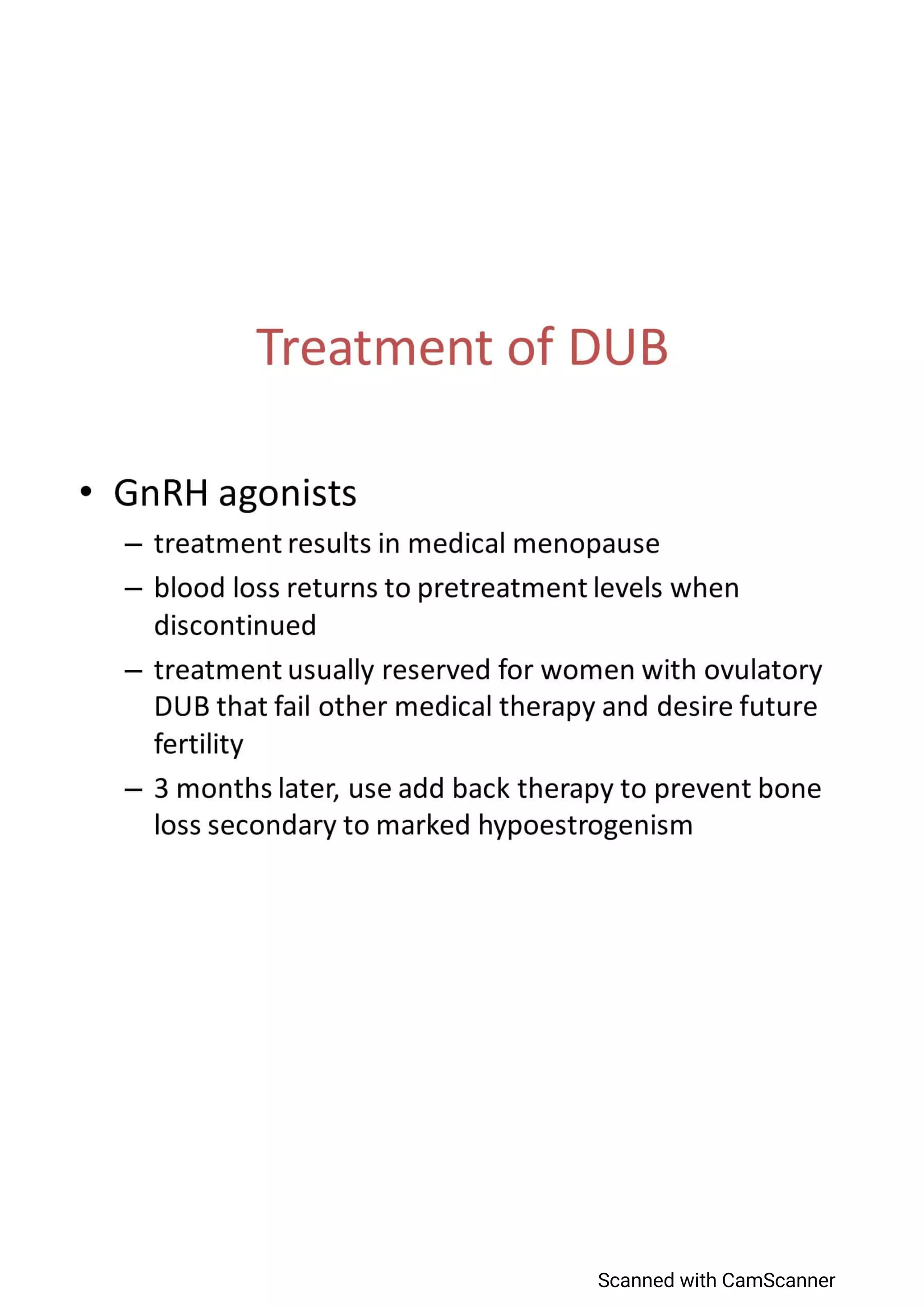 Treatment of DUB

• GnRH agonists
– treatment results in medical menopause
– blood loss returns to pretreatment levels when discontinued
– treatment usually reserved for women with ovulatory DUB that fail other medical therapy and desire future fertility
– 3 months later, use add back therapy to prevent bone loss secondary to marked hypoestrogenism

Scanned with CamScanner